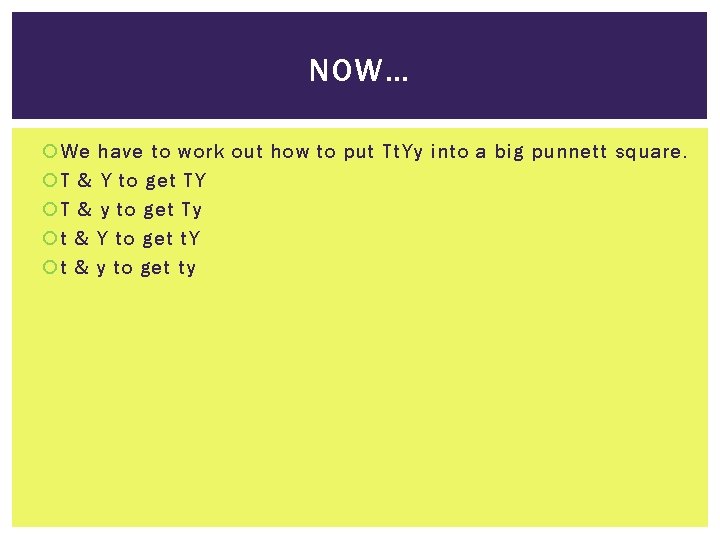 NOW…

We have to work out how to put TtYy into a big punnett square.
T & Y to get TY
T & y to get Ty
t & Y to get tY
t & y to get ty